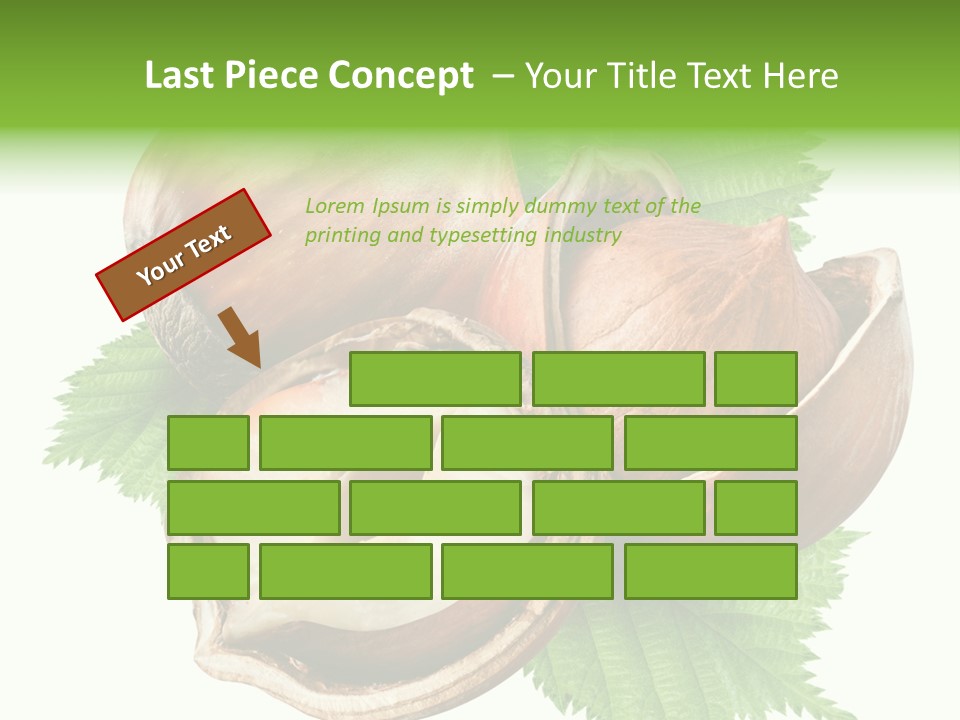 Last Piece Concept – Your Title Text Here

Your Text

Lorem Ipsum is simply dummy text of the printing and typesetting industry